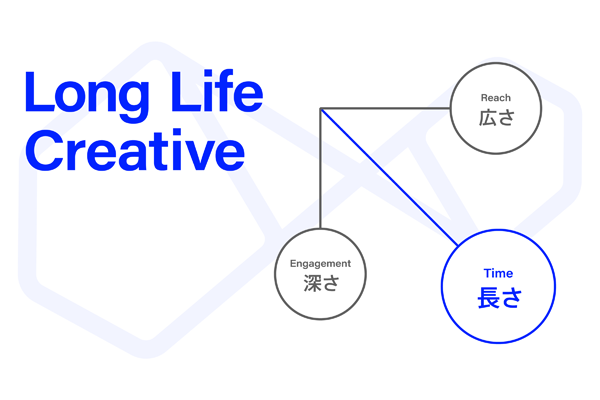 Long Life Creative

Reach
広さ

Engagement
深さ

Time
長さ